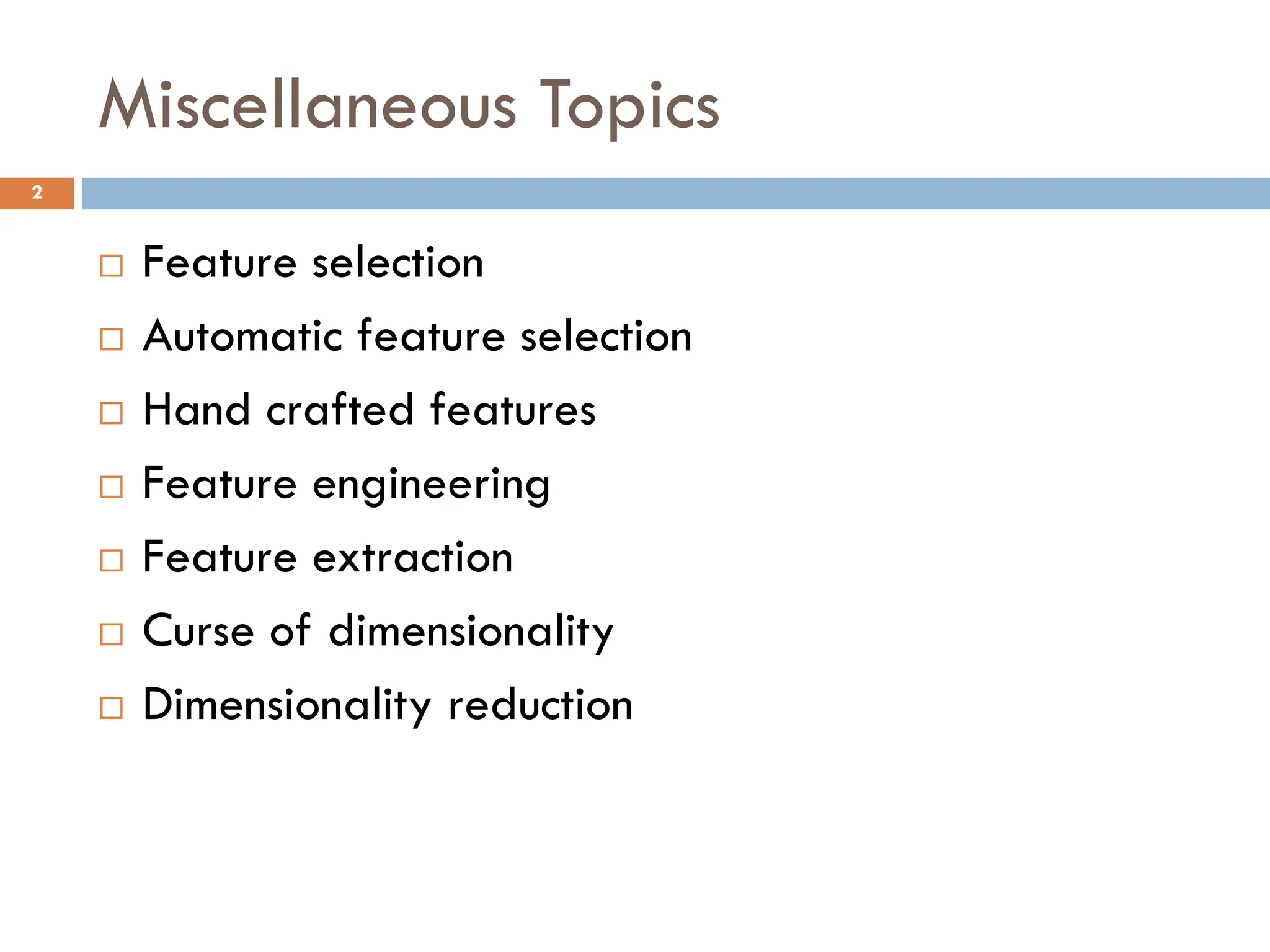 Miscellaneous Topics

2

□ Feature selection
□ Automatic feature selection
□ Hand crafted features
□ Feature engineering
□ Feature extraction
□ Curse of dimensionality
□ Dimensionality reduction